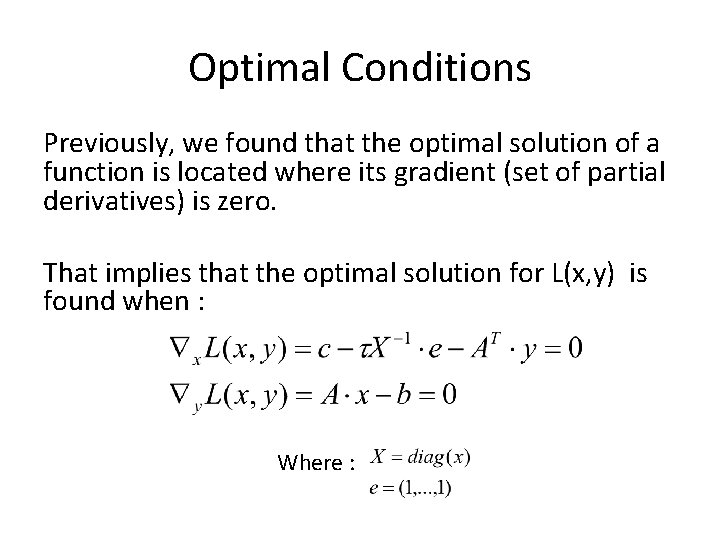 Optimal Conditions

Previously, we found that the optimal solution of a function is located where its gradient (set of partial derivatives) is zero.

That implies that the optimal solution for L(x,y) is found when :

$\nabla_x L(x, y) = c - \tau X^{-1} \cdot e - A^T \cdot y = 0$
$\nabla_y L(x, y) = A \cdot x - b = 0$

Where : $X = diag(x)$
$e = (1,...,1)$